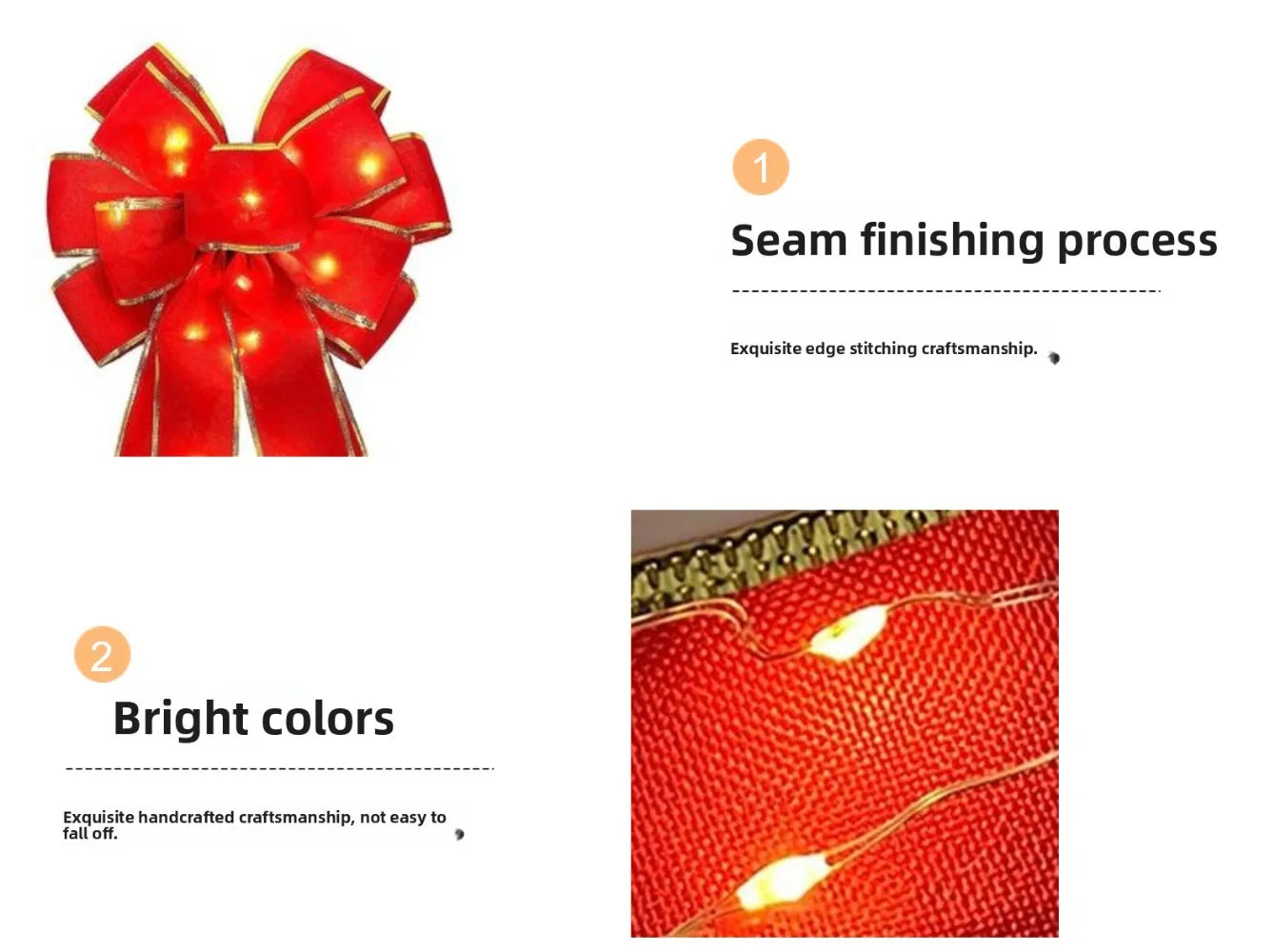 1

Seam finishing process

Exquisite edge stitching craftsmanship.

2

Bright colors

Exquisite handcrafted craftsmanship, not easy to fall off.